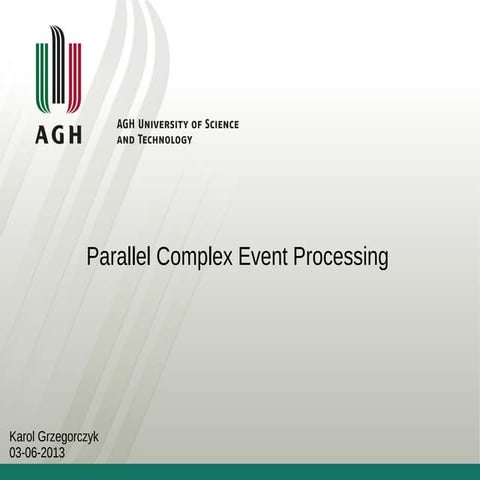 AGH

AGH UNIVERSITY OF SCIENCE AND TECHNOLOGY

Parallel Complex Event Processing

Karol Grzegorczyk
03-06-2013